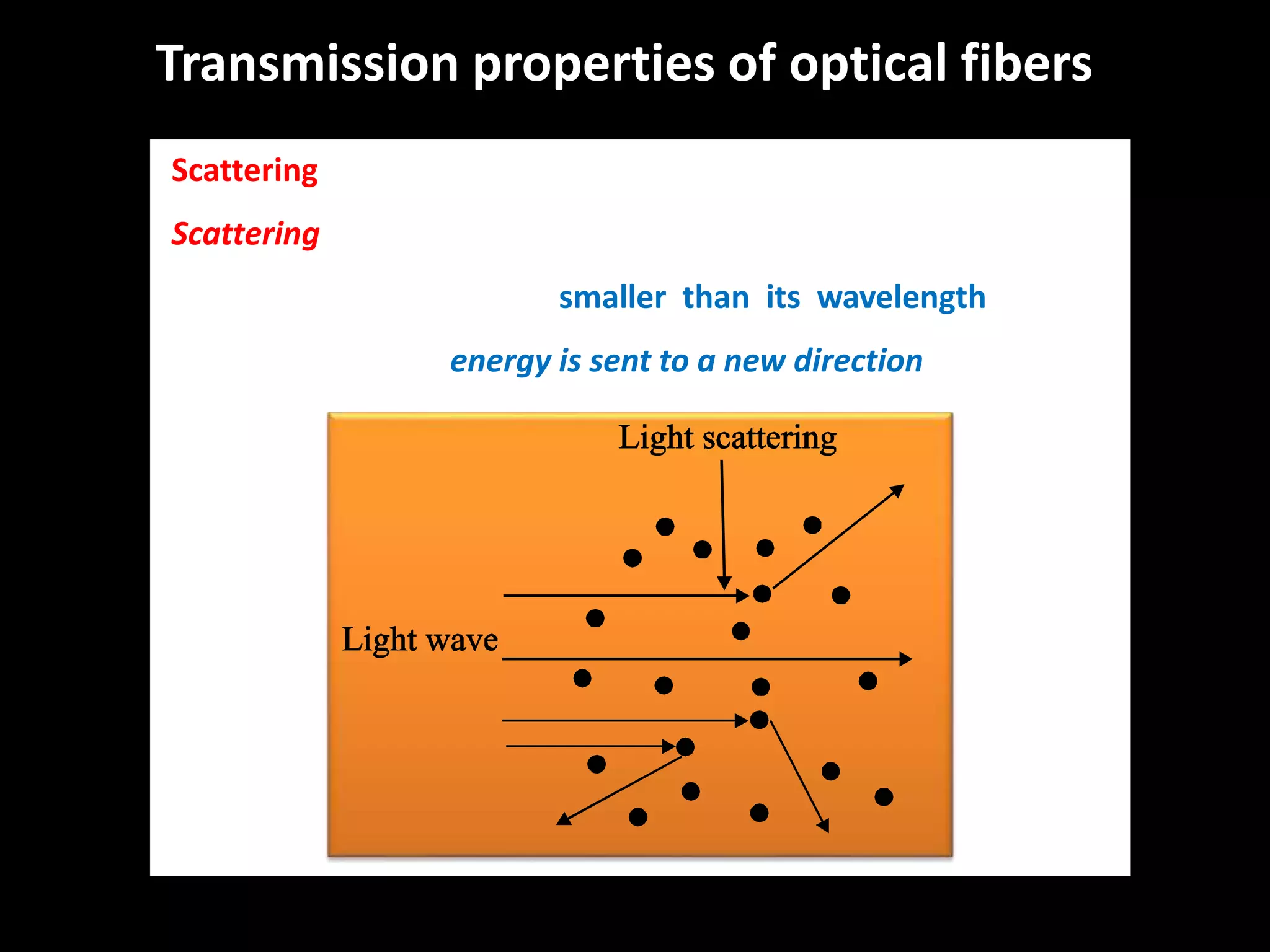 Transmission properties of optical fibers

Scattering

Scattering

smaller than its wavelength

energy is sent to a new direction

Light scattering

Light wave